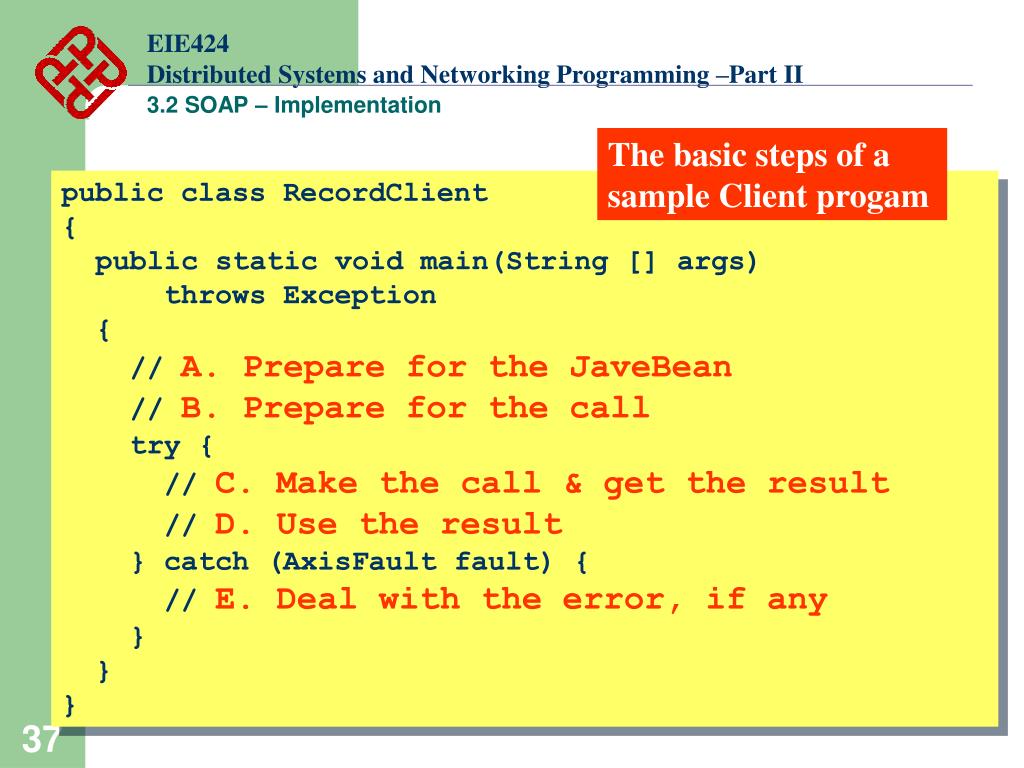 EIE424
Distributed Systems and Networking Programming –Part II
3.2 SOAP – Implementation

The basic steps of a sample Client progam

public class RecordClient
{
  public static void main(String [] args)
      throws Exception
  {
    // A. Prepare for the JaveBean
    // B. Prepare for the call
    try {
      // C. Make the call & get the result
      // D. Use the result
    } catch (AxisFault fault) {
      // E. Deal with the error, if any
    }
  }
}

37